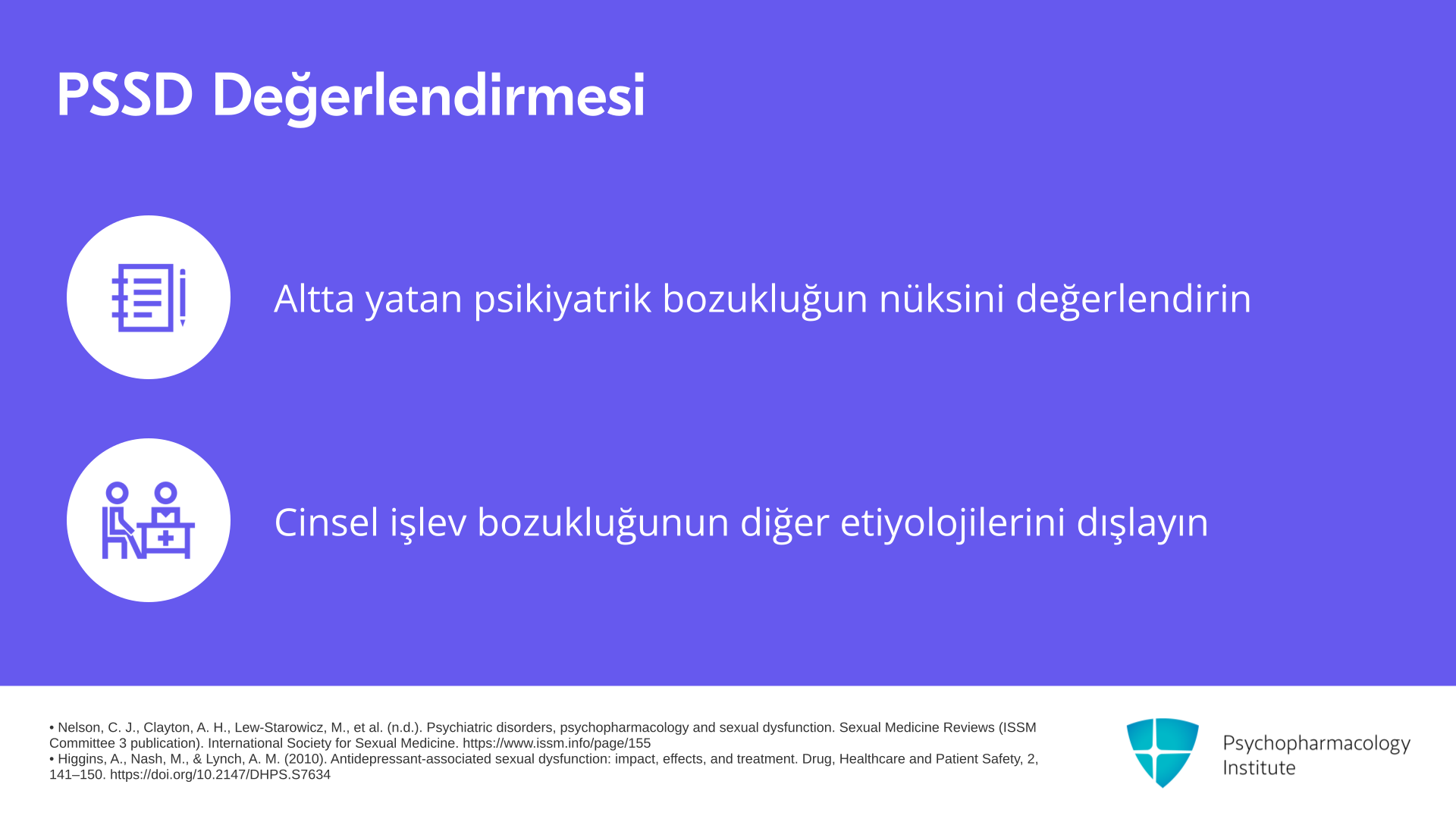 PSSD Değerlendirmesi

Altta yatan psikiyatrik bozukluğun nüksini değerlendirin

Cinsel işlev bozukluğunun diğer etiyolojilerini dışlayın

• Nelson, C. J., Clayton, A. H., Lew-Starowicz, M., et al. (n.d.). Psychiatric disorders, psychopharmacology and sexual dysfunction. Sexual Medicine Reviews (ISSM Committee 3 publication). International Society for Sexual Medicine. https://www.issm.info/page/155
• Higgins, A., Nash, M., & Lynch, A. M. (2010). Antidepressant-associated sexual dysfunction: impact, effects, and treatment. Drug, Healthcare and Patient Safety, 2, 141–150. https://doi.org/10.2147/DHPS.S7634

Psychopharmacology Institute